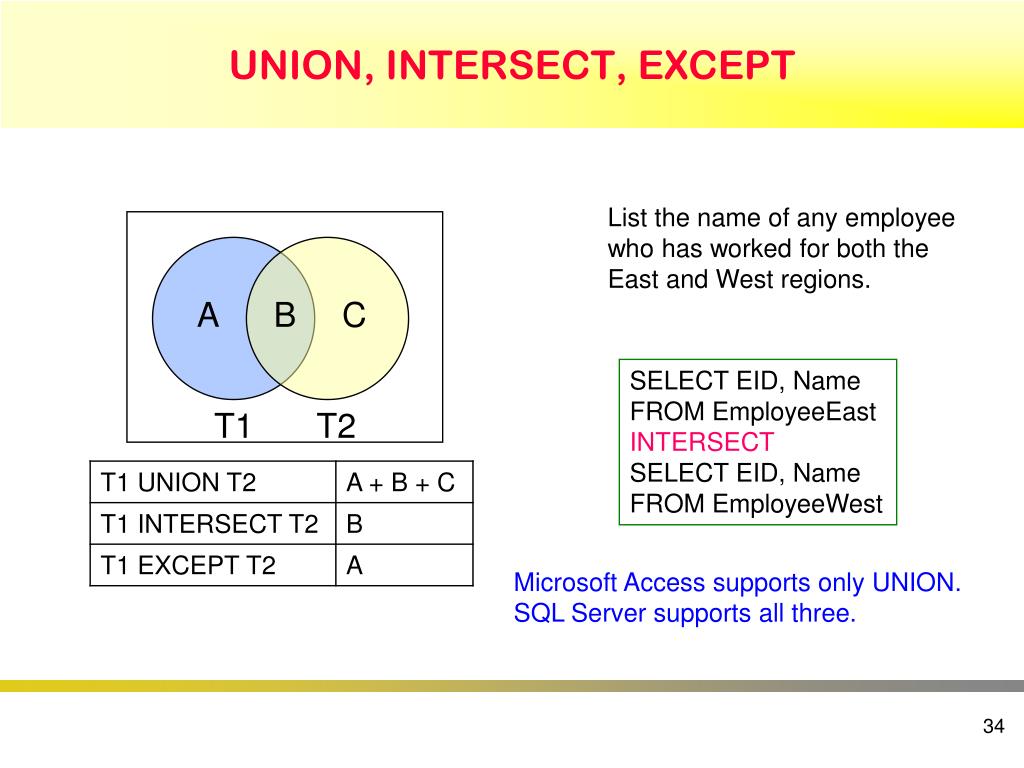 UNION, INTERSECT, EXCEPT

A B C

T1 T2

| T1 UNION T2 | A + B + C |
|---|---|
| T1 INTERSECT T2 | B |
| T1 EXCEPT T2 | A |

List the name of any employee who has worked for both the East and West regions.

SELECT EID, Name
FROM EmployeeEast
INTERSECT
SELECT EID, Name
FROM EmployeeWest

Microsoft Access supports only UNION.
SQL Server supports all three.

34